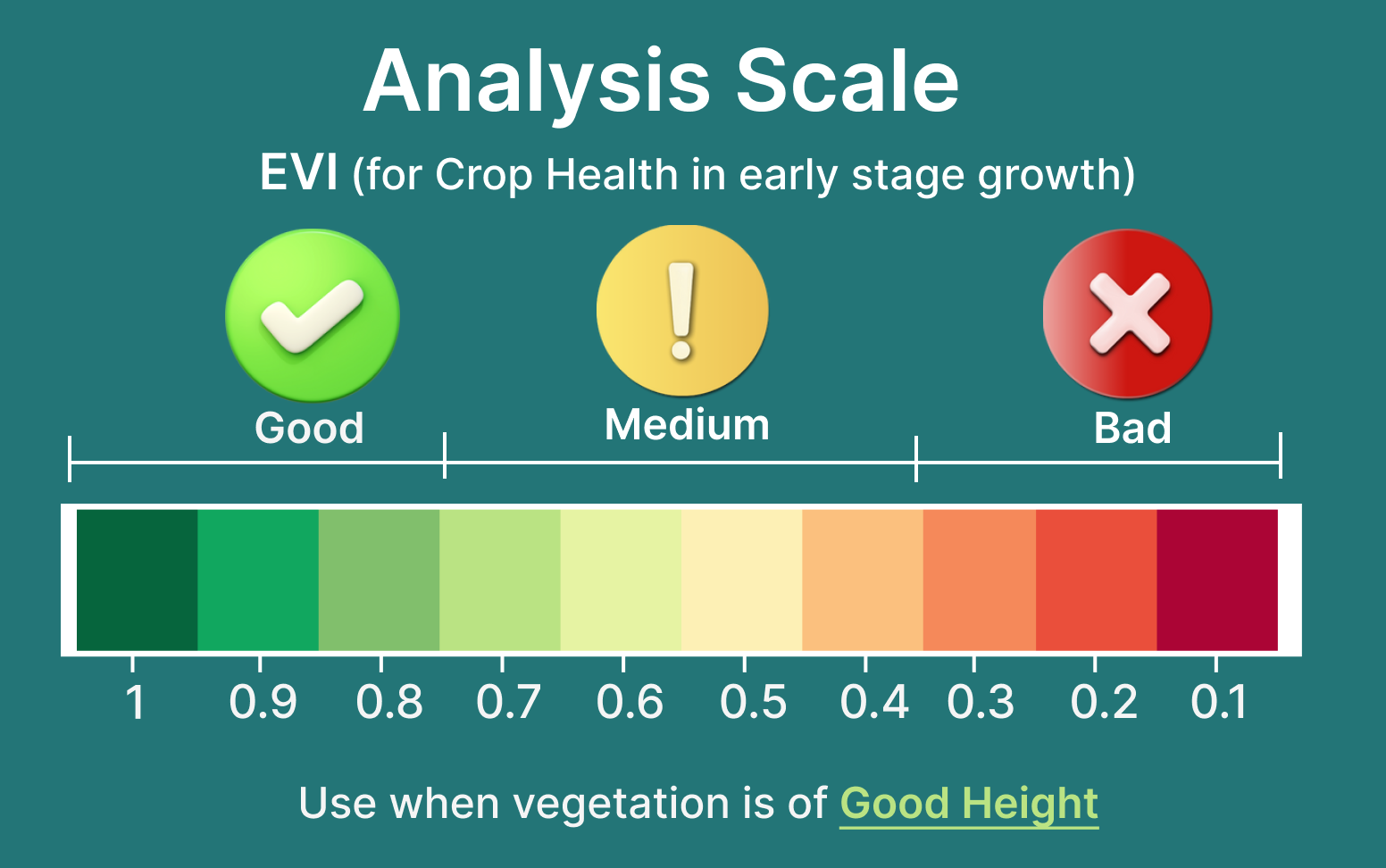 Analysis Scale

EVI (for Crop Health in early stage growth)

Good

Medium

Bad

1 0.9 0.8 0.7 0.6 0.5 0.4 0.3 0.2 0.1

Use when vegetation is of Good Height